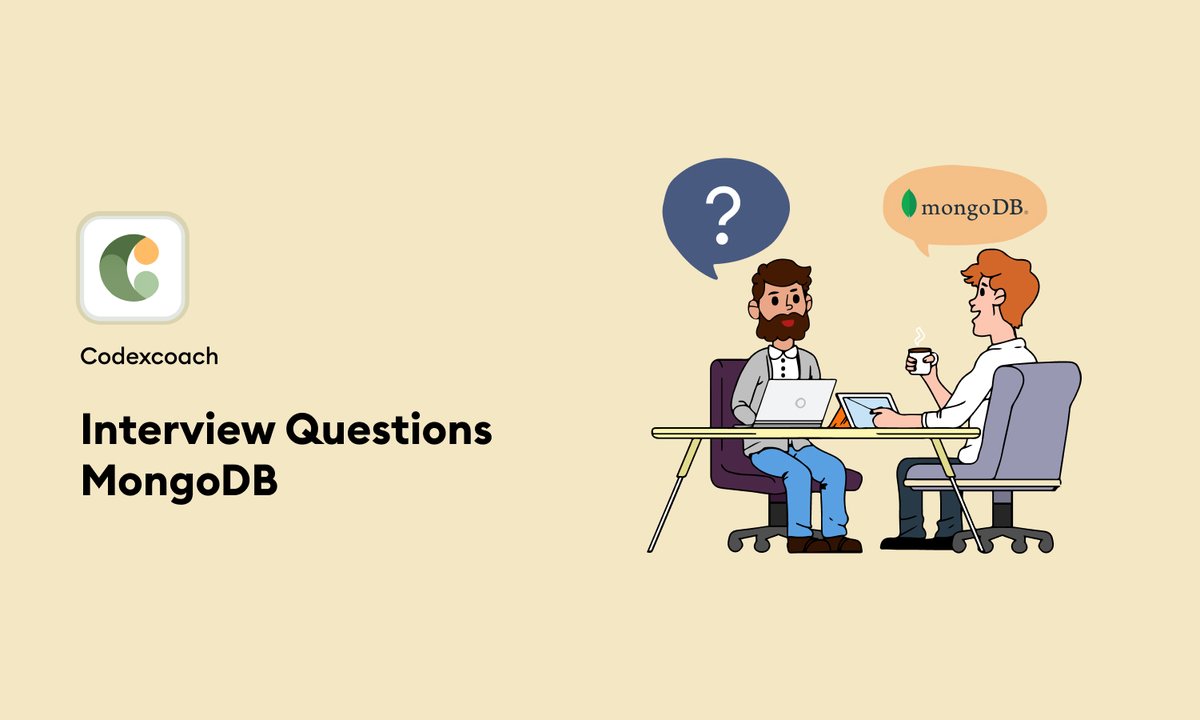 Codexcoach

Interview Questions MongoDB

?

mongoDB.